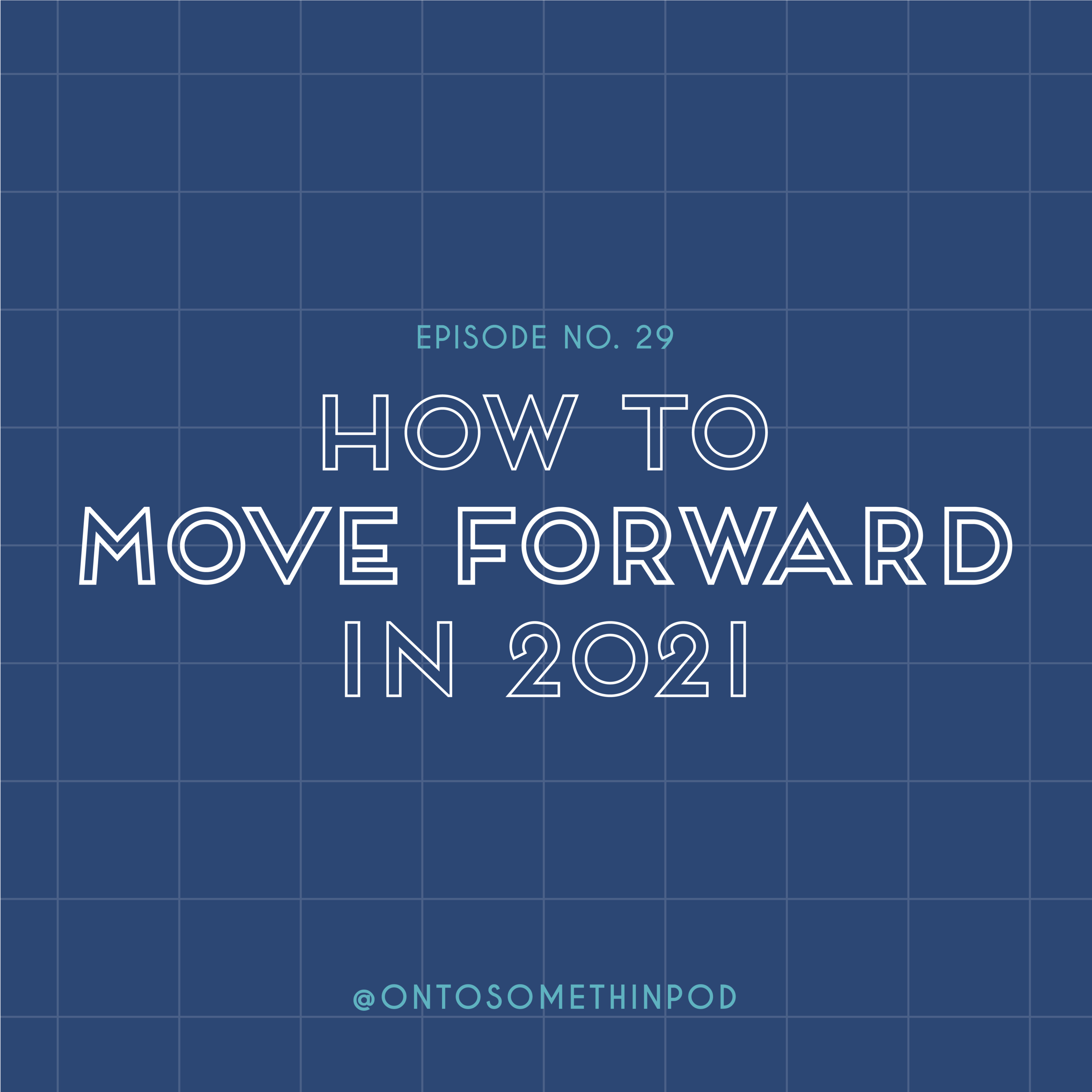 EPISODE NO. 29

HOW TO
MOVE FORWARD
IN 2021

@ONTOSOMETHINPOD